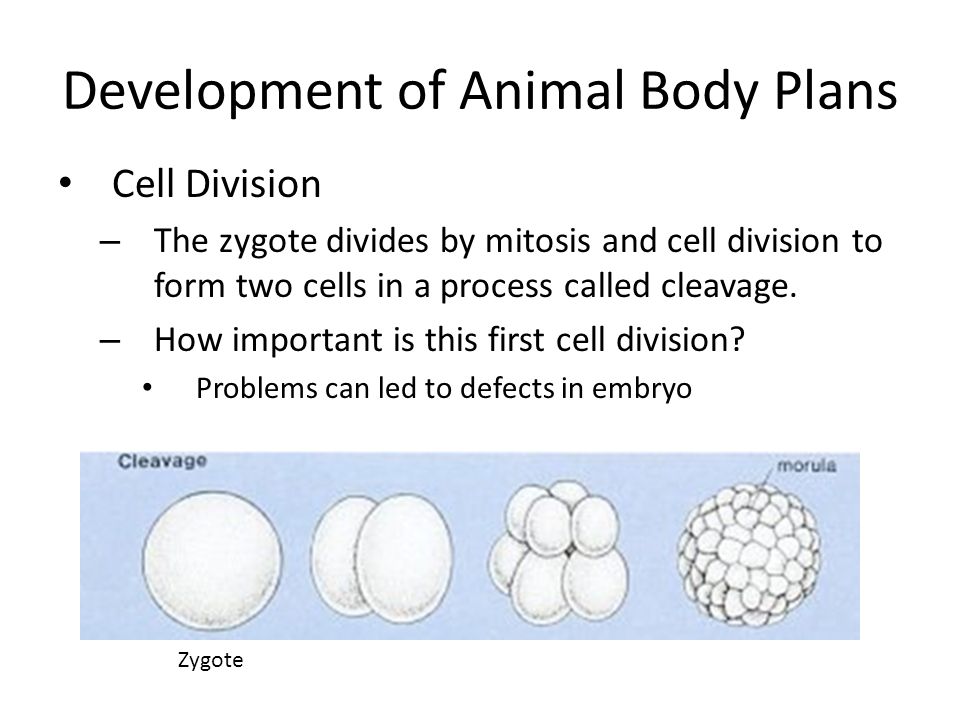 Development of Animal Body Plans

• Cell Division

– The zygote divides by mitosis and cell division to form two cells in a process called cleavage.

– How important is this first cell division?

• Problems can led to defects in embryo

Cleavage

morula

Zygote